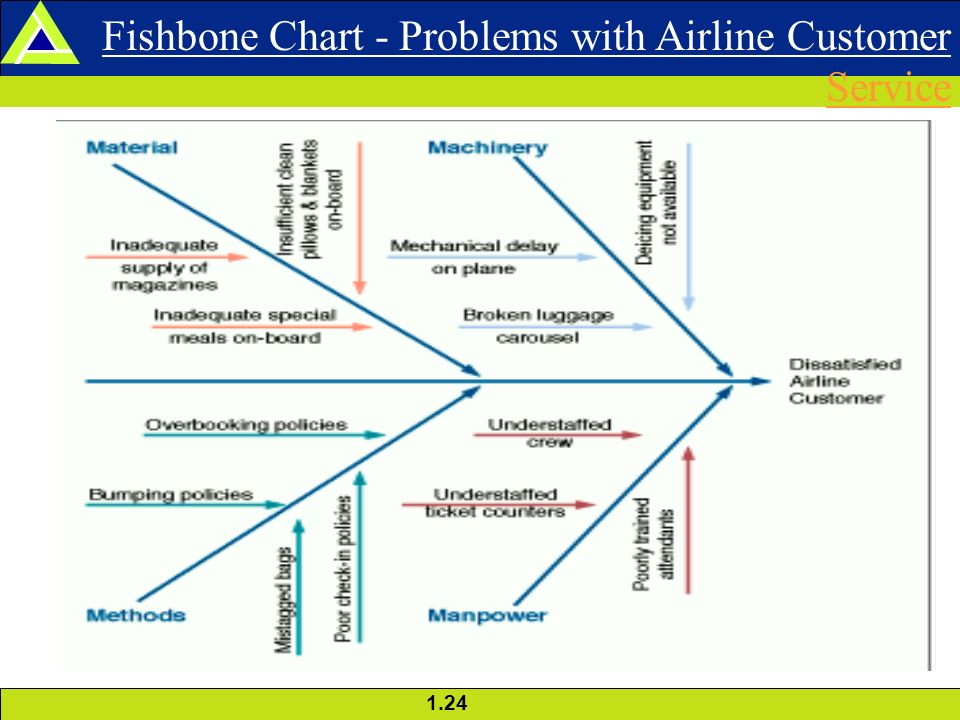 Fishbone Chart - Problems with Airline Customer Service

Material

Insufficient clean pillows & blankets on-board

Inadequate supply of magazines

Inadequate special meals on-board

Machinery

Deicing equipment not available

Mechanical delay on plane

Broken luggage carousel

Dissatisfied Airline Customer

Overbooking policies

Bumping policies

Mistagged bags

Poor check-in policies

Methods

Understaffed crew

Understaffed ticket counters

Poorly trained attendants

Manpower

1.24